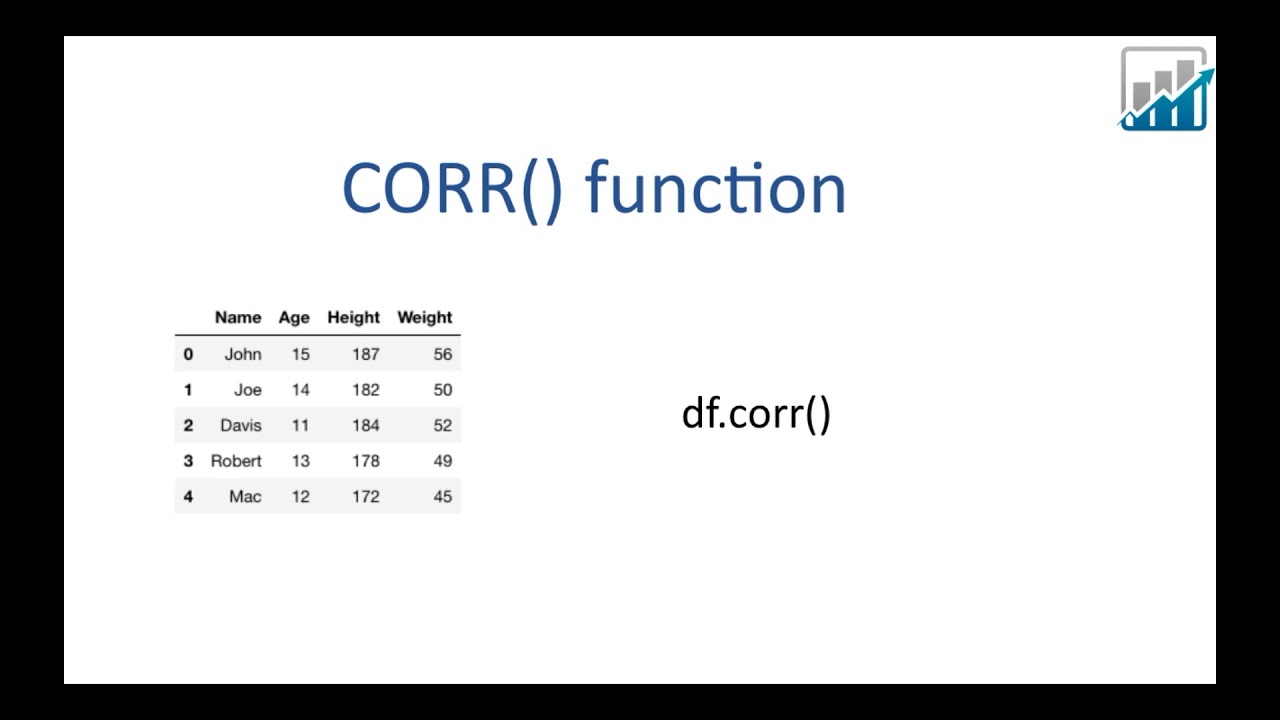 CORR() function

|   | Name | Age | Height | Weight |
|---|---|---|---|---|
| 0 | John | 15 | 187 | 56 |
| 1 | Joe | 14 | 182 | 50 |
| 2 | Davis | 11 | 184 | 52 |
| 3 | Robert | 13 | 178 | 49 |
| 4 | Mac | 12 | 172 | 45 |

df.corr()